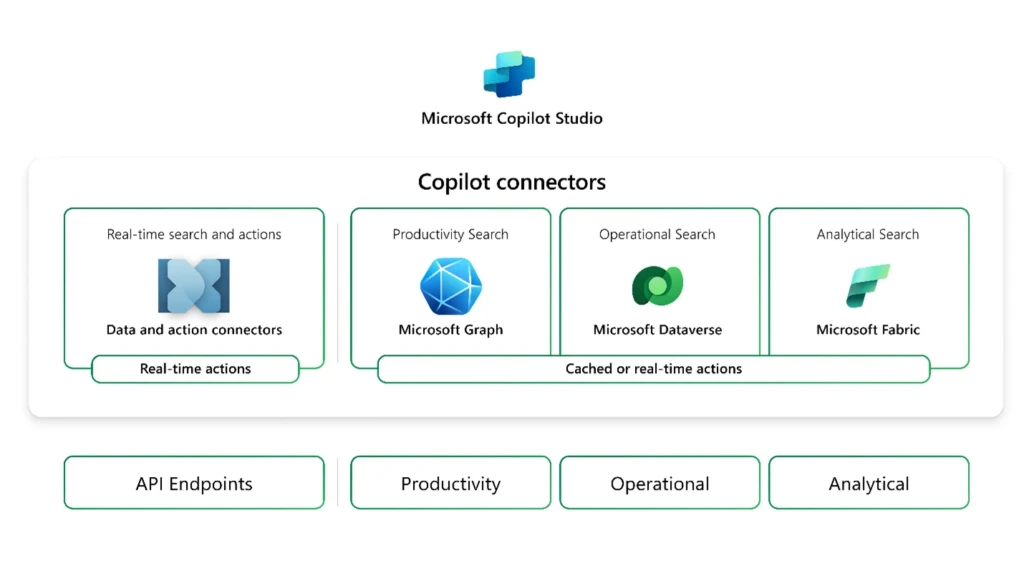 Microsoft Copilot Studio

Copilot connectors

Real-time search and actions
Data and action connectors
Real-time actions

Productivity Search
Microsoft Graph

Operational Search
Microsoft Dataverse

Analytical Search
Microsoft Fabric

Cached or real-time actions

API Endpoints

Productivity

Operational

Analytical